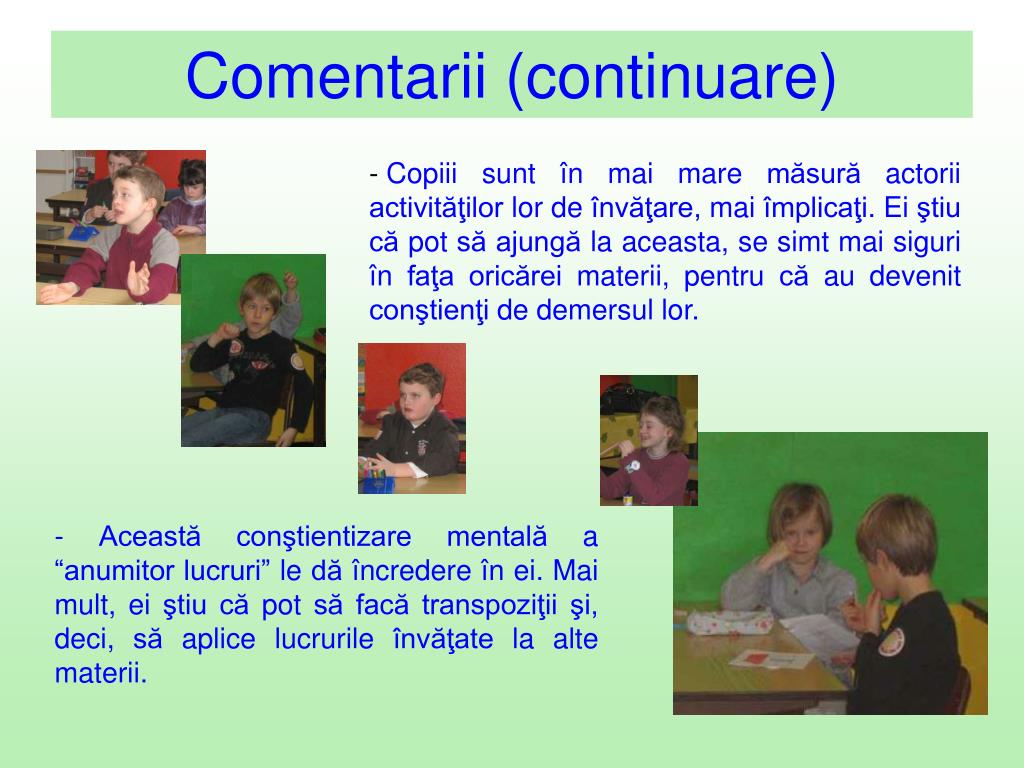 Comentarii (continuare)

- Copiii sunt în mai mare măsură actorii activităţilor lor de învăţare, mai implicaţi. Ei ştiu că pot să ajungă la aceasta, se simt mai siguri în faţa oricărei materii, pentru că au devenit conştienţi de demersul lor.

- Această conştientizare mentală a “anumitor lucruri” le dă încredere în ei. Mai mult, ei ştiu că pot să facă transpoziţii şi, deci, să aplice lucrurile învăţate la alte materii.